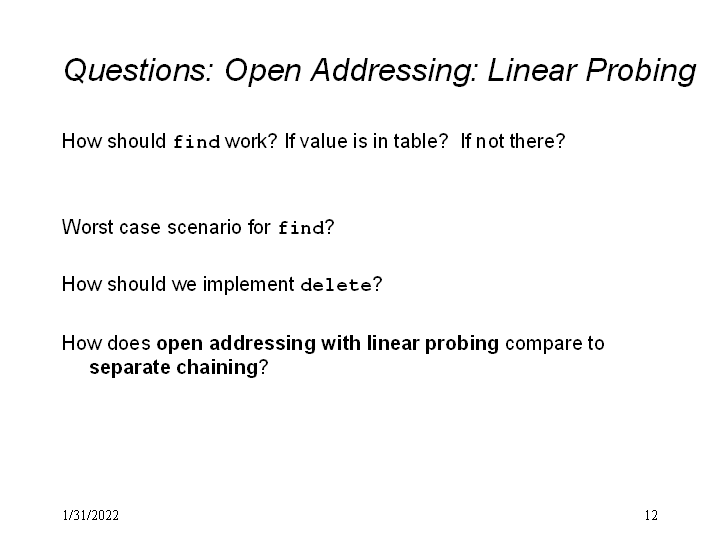 Questions: Open Addressing: Linear Probing

How should find work? If value is in table? If not there?

Worst case scenario for find?

How should we implement delete?

How does open addressing with linear probing compare to separate chaining?

1/31/2022

12